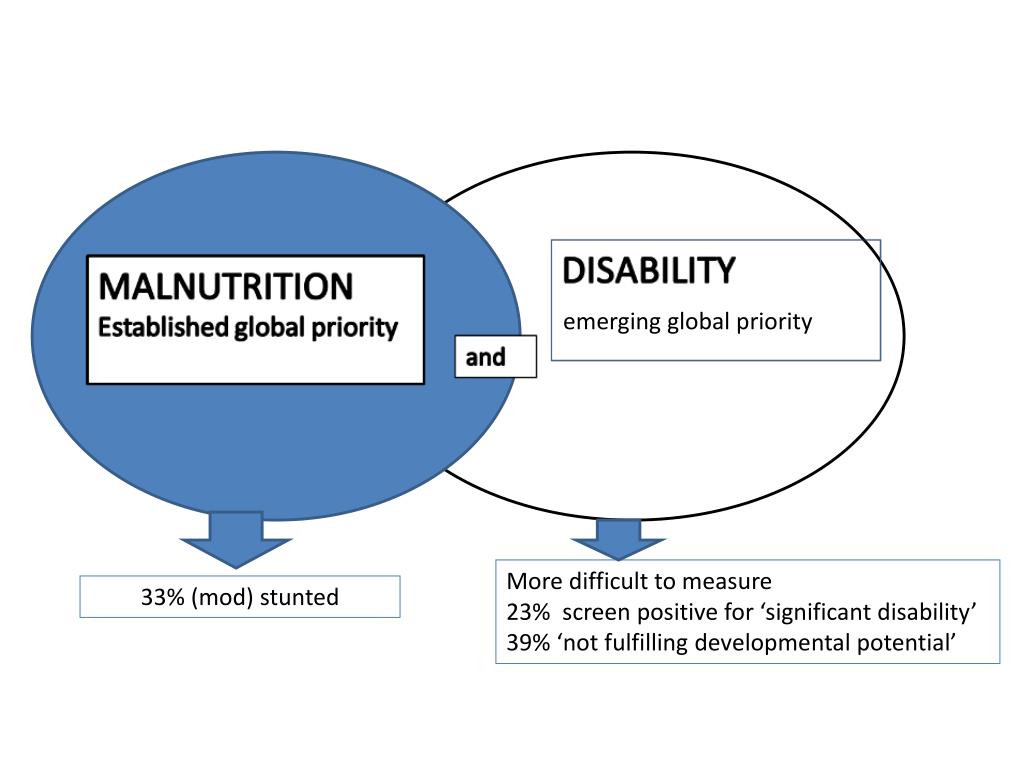 MALNUTRITION
Established global priority

and

DISABILITY
emerging global priority

33% (mod) stunted

More difficult to measure
23% screen positive for ‘significant disability’
39% ‘not fulfilling developmental potential’